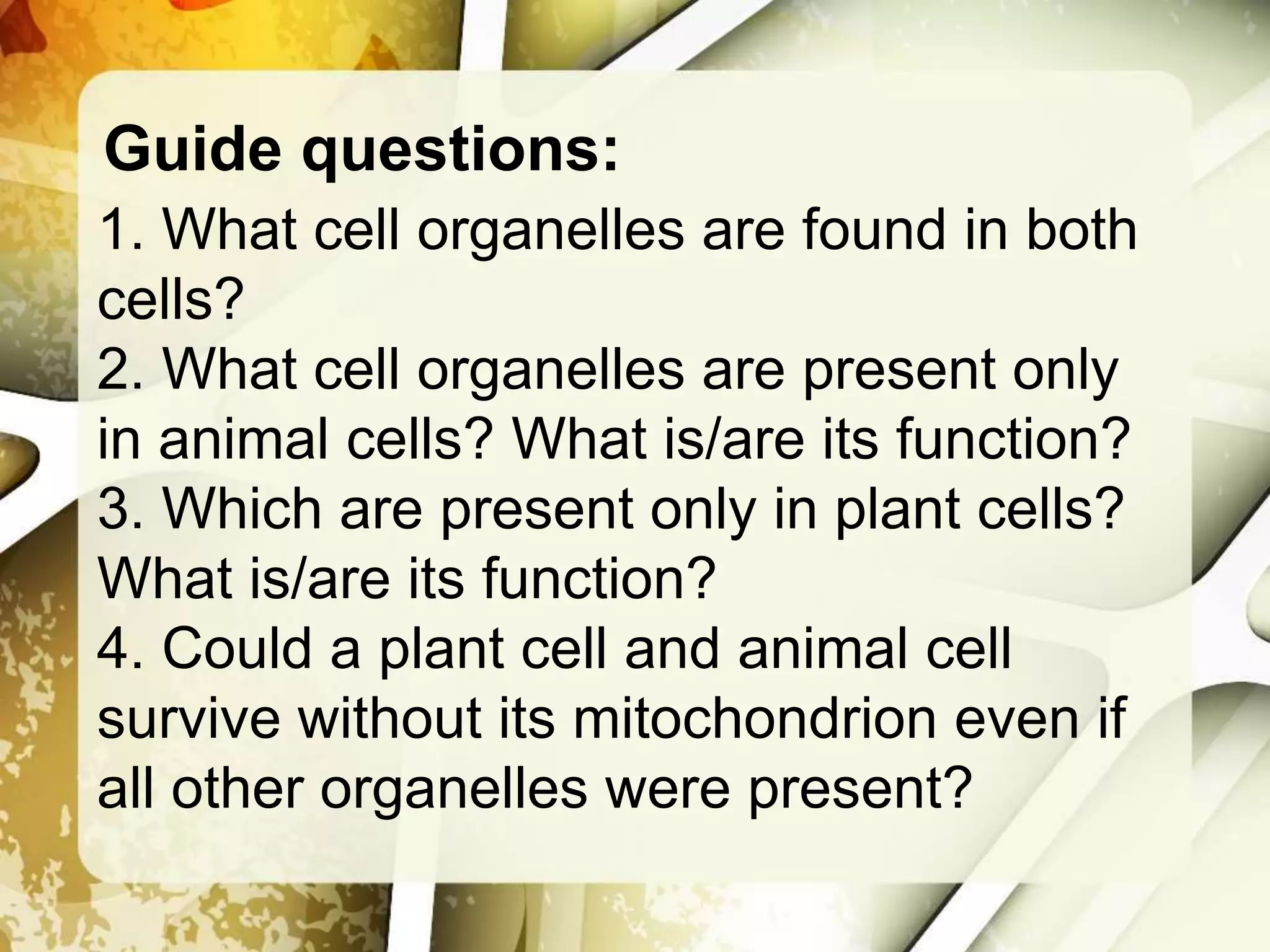 Guide questions:
1. What cell organelles are found in both cells?
2. What cell organelles are present only in animal cells? What is/are its function?
3. Which are present only in plant cells? What is/are its function?
4. Could a plant cell and animal cell survive without its mitochondrion even if all other organelles were present?